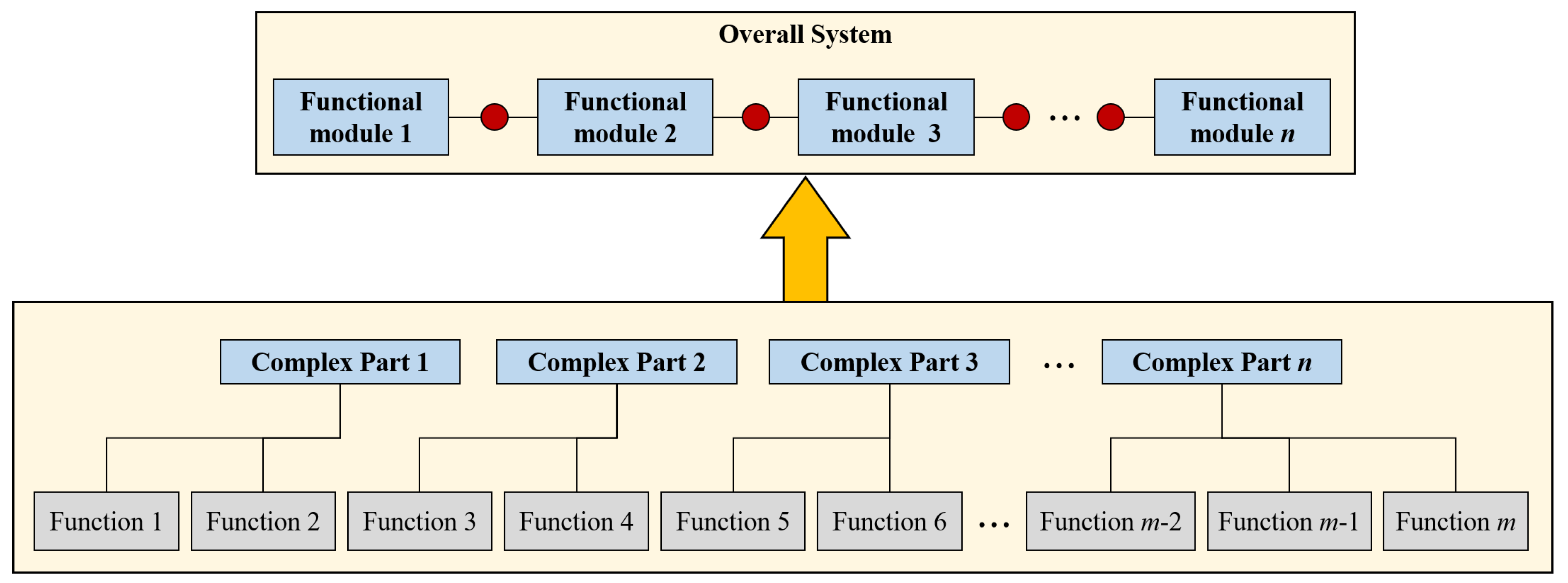 Overall System

Functional module 1

Functional module 2

Functional module 3

…

Functional module $n$

Complex Part 1

Complex Part 2

Complex Part 3

…

Complex Part $n$

Function 1

Function 2

Function 3

Function 4

Function 5

Function 6

…

Function $m$-2

Function $m$-1

Function $m$